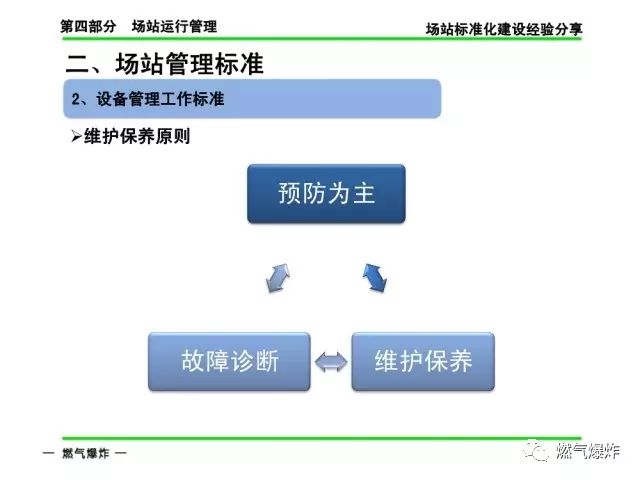 第四部分　场站运行管理

场站标准化建设经验分享

二、场站管理标准

2、设备管理工作标准

➢维护保养原则

预防为主

故障诊断

维护保养

— 燃气爆炸 —

燃气爆炸